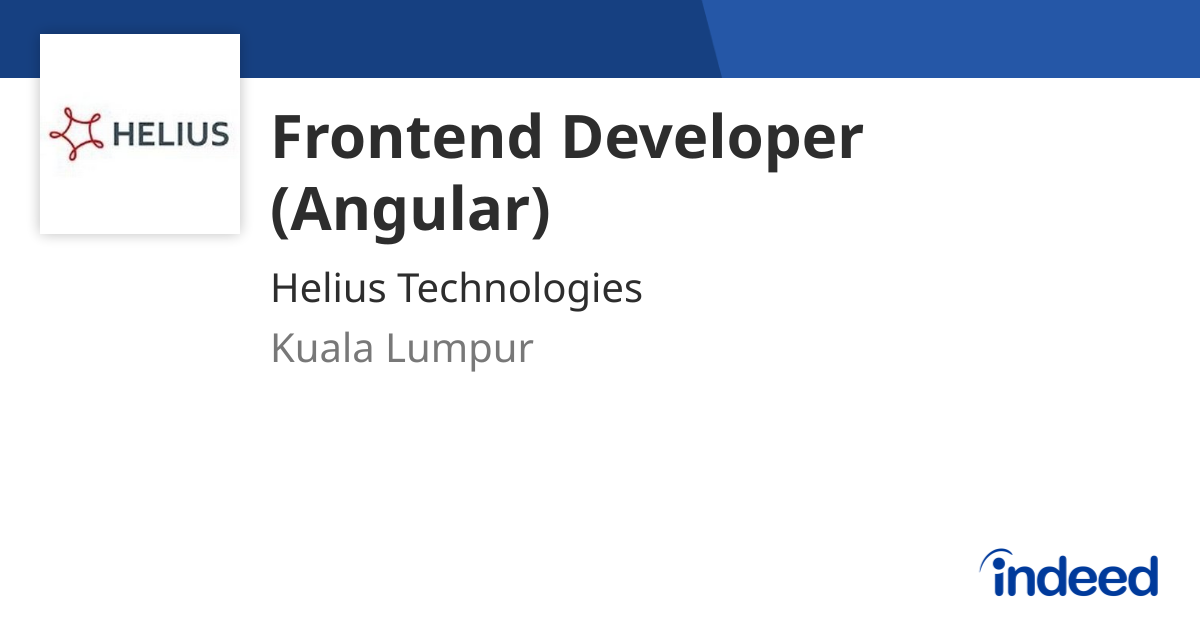 HELIUS

Frontend Developer (Angular)

Helius Technologies

Kuala Lumpur

indeed